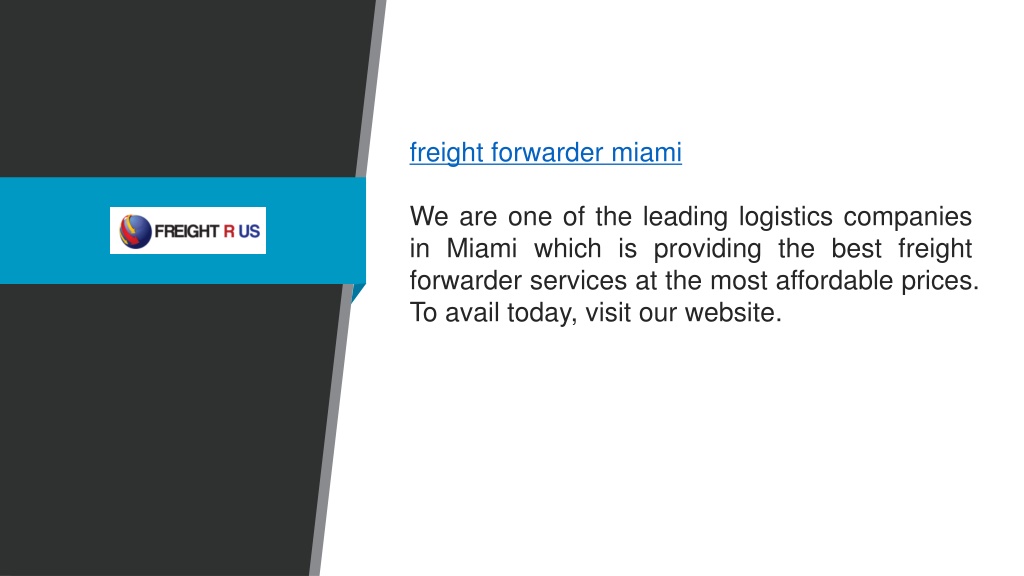 FREIGHT R US

freight forwarder miami

We are one of the leading logistics companies in Miami which is providing the best freight forwarder services at the most affordable prices. To avail today, visit our website.